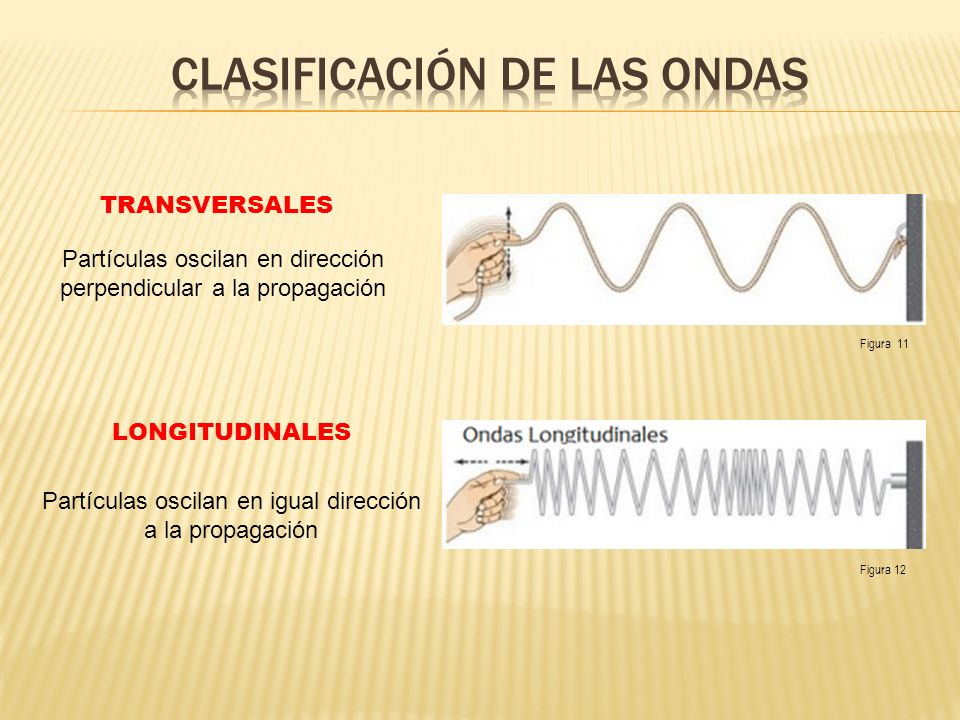 CLASIFICACIÓN DE LAS ONDAS

TRANSVERSALES

Partículas oscilan en dirección perpendicular a la propagación

Figura 11

LONGITUDINALES

Partículas oscilan en igual dirección a la propagación

Ondas Longitudinales

Figura 12